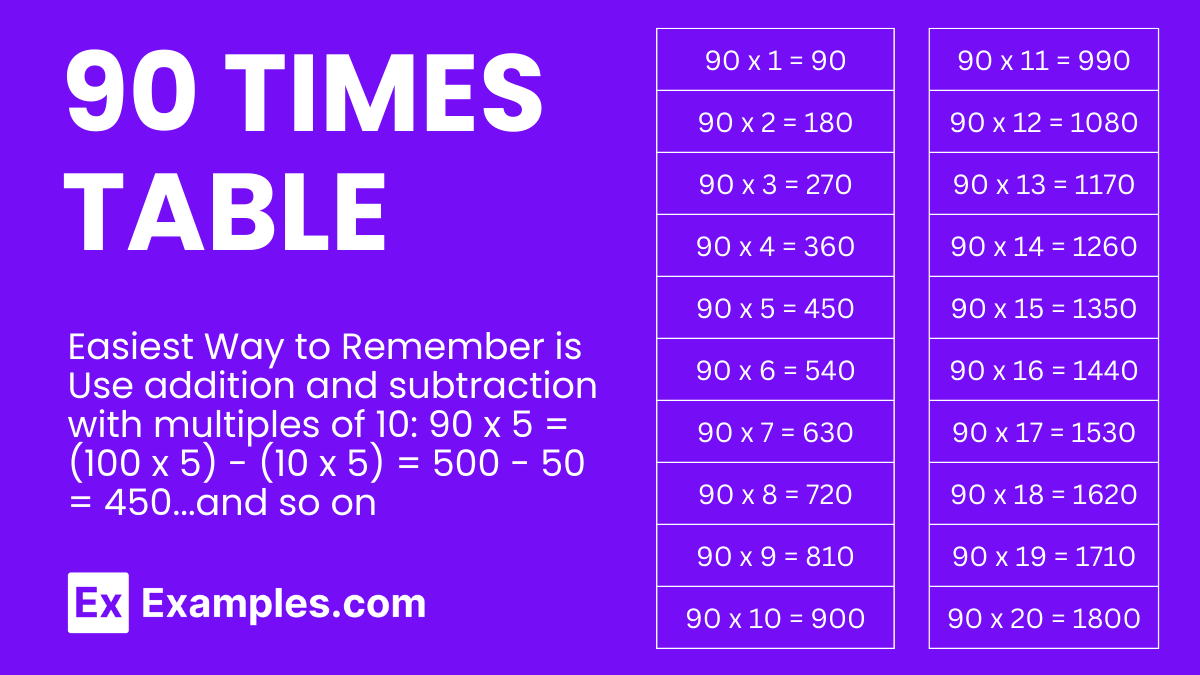 90 TIMES TABLE

Easiest Way to Remember is Use addition and subtraction with multiples of 10: 90 x 5 = (100 x 5) - (10 x 5) = 500 - 50 = 450...and so on

Ex Examples.com

| 90 x 1 = 90 |
|---|
| 90 x 2 = 180 |
| 90 x 3 = 270 |
| 90 x 4 = 360 |
| 90 x 5 = 450 |
| 90 x 6 = 540 |
| 90 x 7 = 630 |
| 90 x 8 = 720 |
| 90 x 9 = 810 |
| 90 x 10 = 900 |

| 90 x 11 = 990 |
|---|
| 90 x 12 = 1080 |
| 90 x 13 = 1170 |
| 90 x 14 = 1260 |
| 90 x 15 = 1350 |
| 90 x 16 = 1440 |
| 90 x 17 = 1530 |
| 90 x 18 = 1620 |
| 90 x 19 = 1710 |
| 90 x 20 = 1800 |